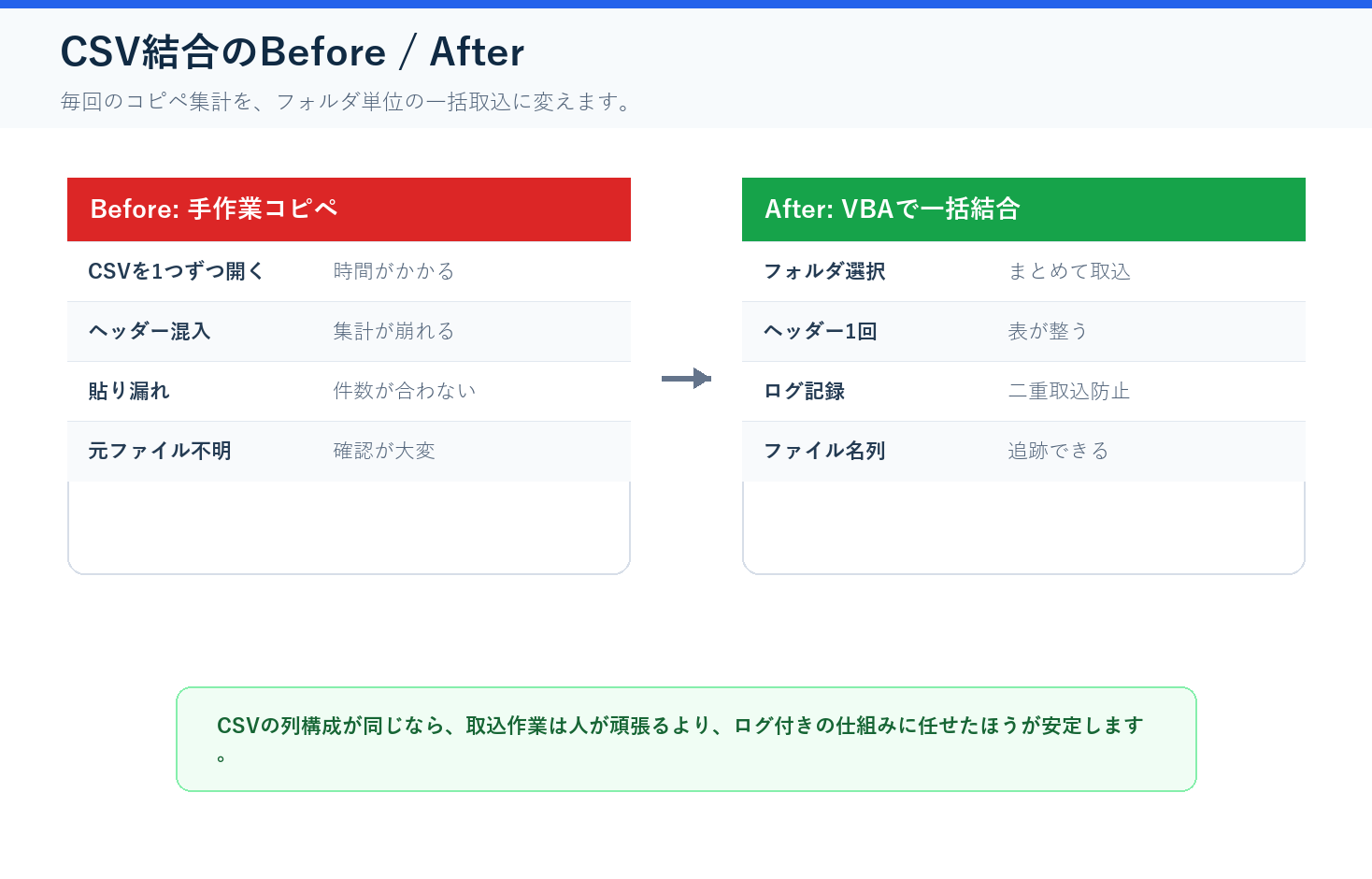 CSV結合のBefore / After

毎回のコピペ集計を、フォルダ単位の一括取込に変えます。

Before: 手作業コピペ

| CSVを1つずつ開く | 時間がかかる |
|---|---|
| ヘッダー混入 | 集計が崩れる |
| 貼り漏れ | 件数が合わない |
| 元ファイル不明 | 確認が大変 |

After: VBAで一括結合

| フォルダ選択 | まとめて取込 |
|---|---|
| ヘッダー1回 | 表が整う |
| ログ記録 | 二重取込防止 |
| ファイル名列 | 追跡できる |

CSVの列構成が同じなら、取込作業は人が頑張るより、ログ付きの仕組みに任せたほうが安定します。